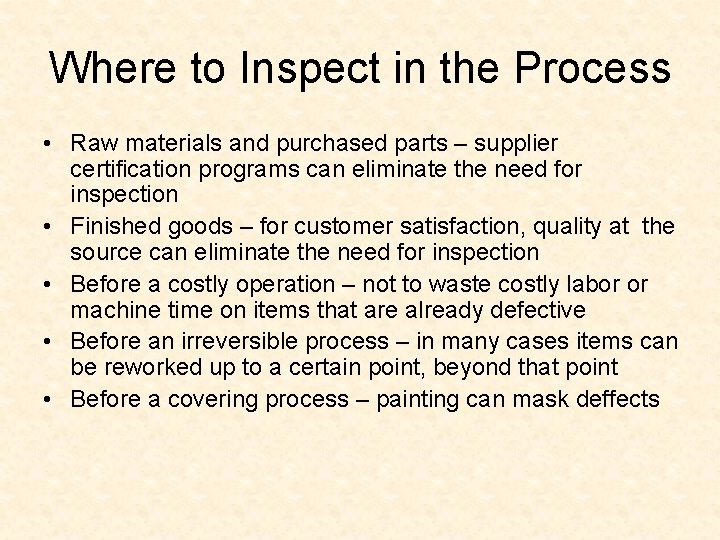 Where to Inspect in the Process

• Raw materials and purchased parts – supplier certification programs can eliminate the need for inspection
• Finished goods – for customer satisfaction, quality at the source can eliminate the need for inspection
• Before a costly operation – not to waste costly labor or machine time on items that are already defective
• Before an irreversible process – in many cases items can be reworked up to a certain point, beyond that point
• Before a covering process – painting can mask deffects